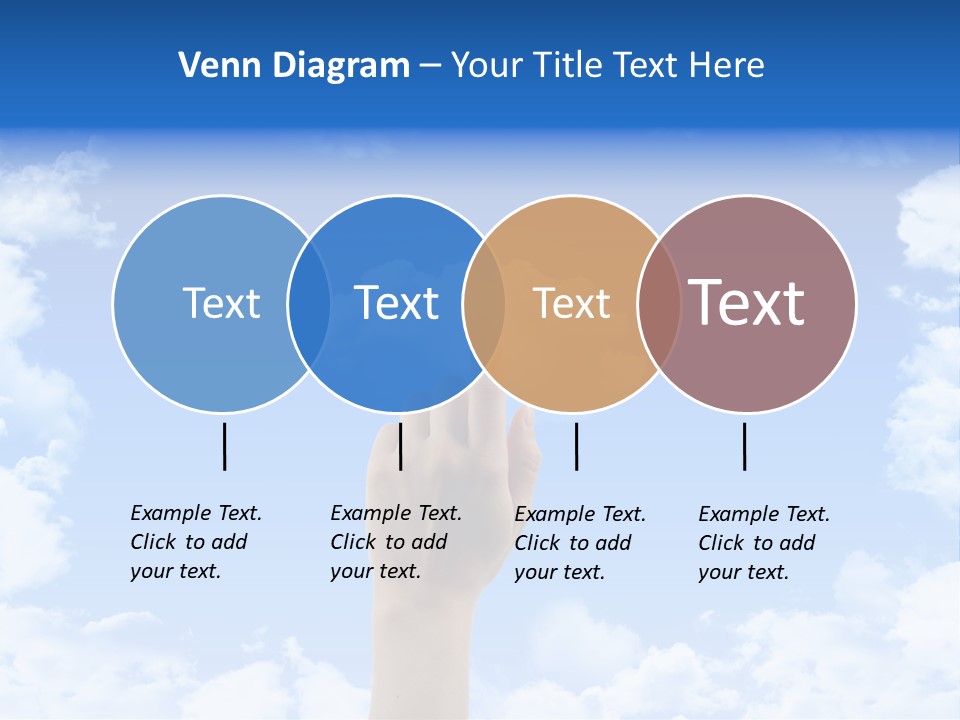 Venn Diagram – Your Title Text Here

Text

Text

Text

Text

Example Text. Click to add your text.

Example Text. Click to add your text.

Example Text. Click to add your text.

Example Text. Click to add your text.